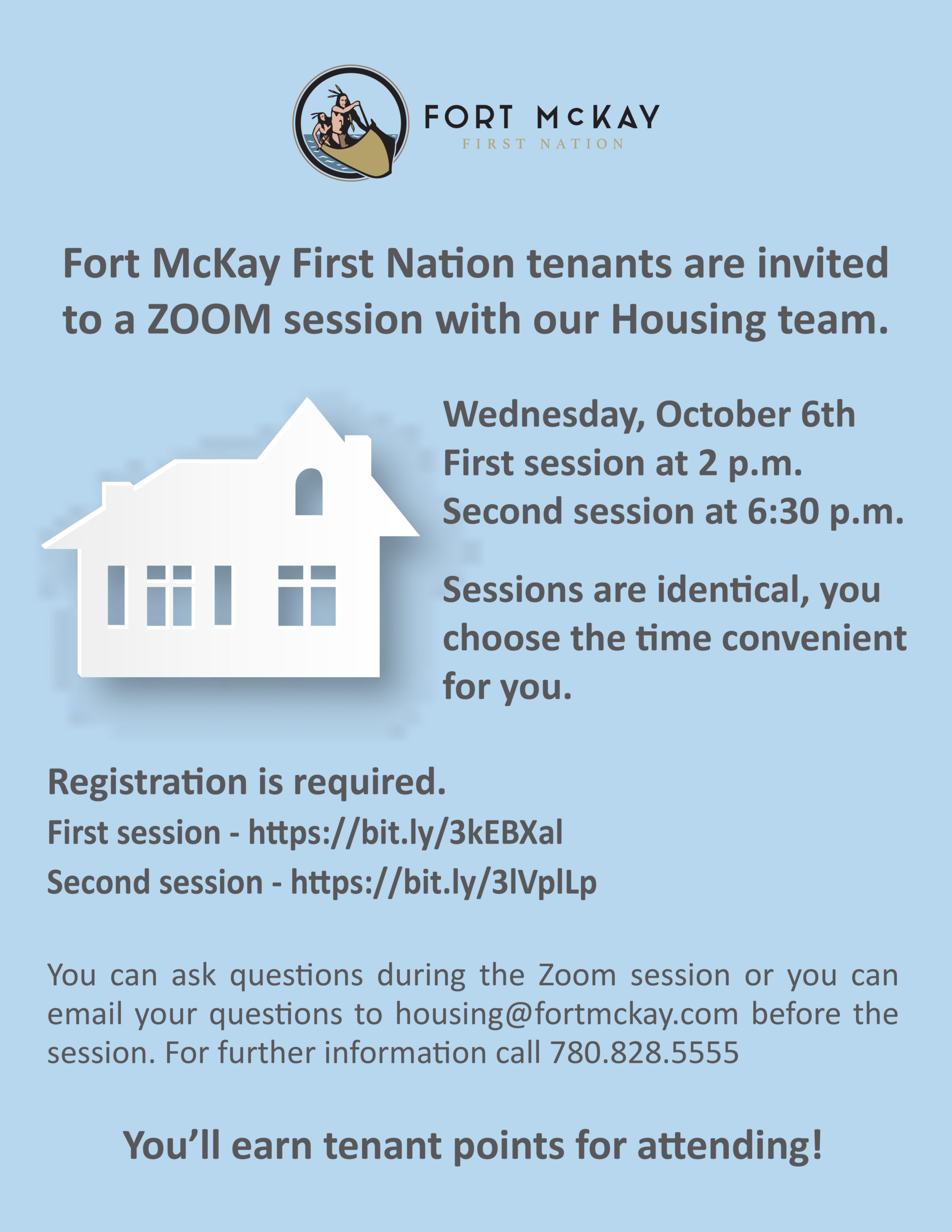 FORT McKAY
FIRST NATION

Fort McKay First Nation tenants are invited to a ZOOM session with our Housing team.

Wednesday, October 6th
First session at 2 p.m.
Second session at 6:30 p.m.

Sessions are identical, you choose the time convenient for you.

Registration is required.
First session - https://bit.ly/3kEBXal
Second session - https://bit.ly/3lVplLp

You can ask questions during the Zoom session or you can email your questions to housing@fortmckay.com before the session. For further information call 780.828.5555

You'll earn tenant points for attending!